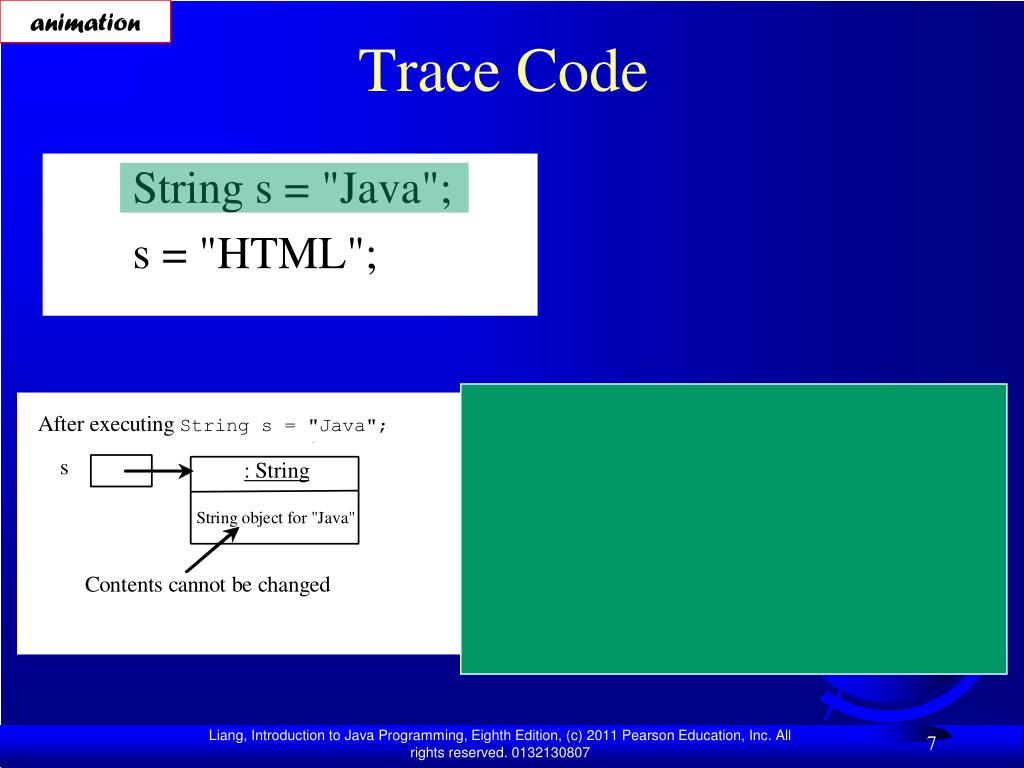 animation

Trace Code

String s = "Java";
s = "HTML";

After executing String s = "Java";

s

: String

String object for "Java"

Contents cannot be changed

Liang, Introduction to Java Programming, Eighth Edition, (c) 2011 Pearson Education, Inc. All rights reserved. 0132130807

7